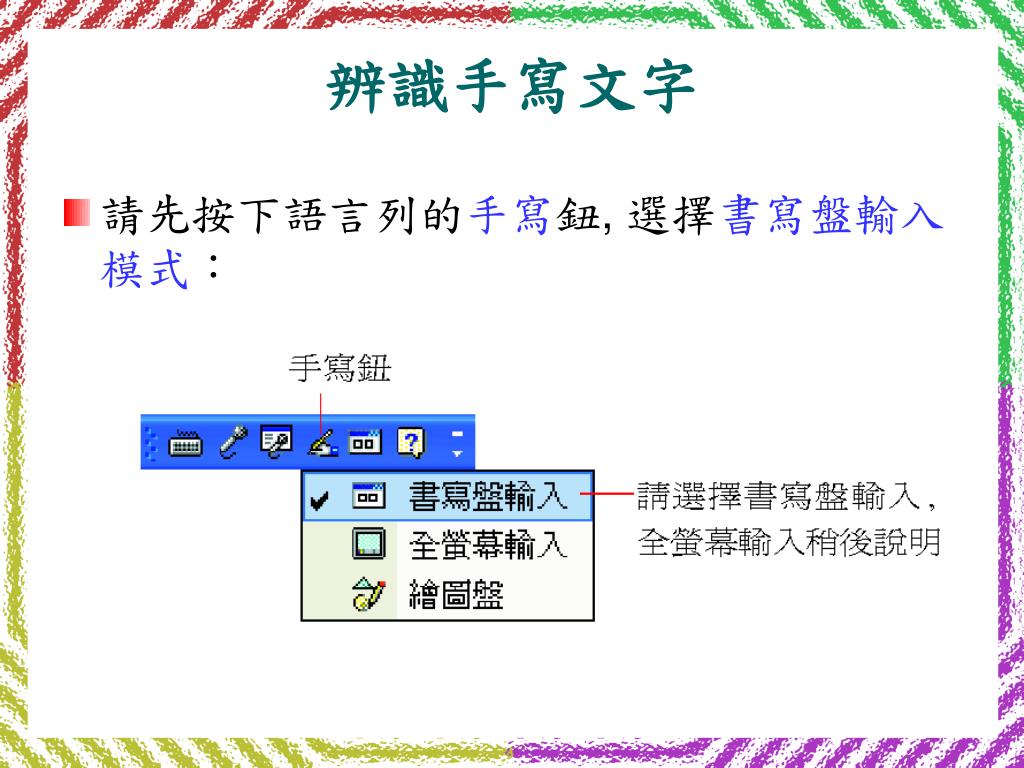 辨識手寫文字

請先按下語言列的手寫鈕, 選擇書寫盤輸入模式：

手寫鈕

書寫盤輸入
全螢幕輸入
繪圖盤

請選擇書寫盤輸入，全螢幕輸入稍後說明